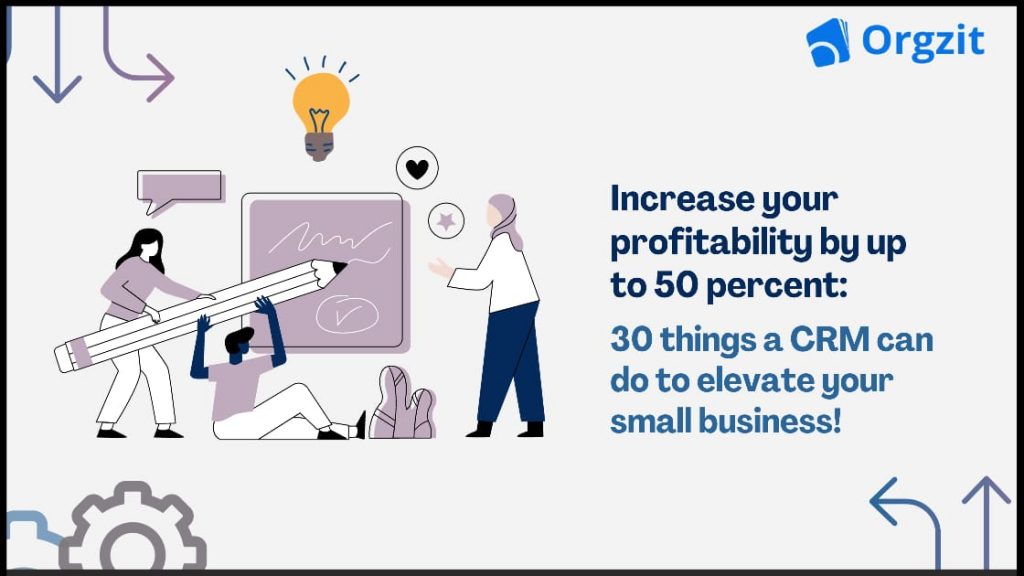 Orgzit

Increase your profitability by up to 50 percent:

30 things a CRM can do to elevate your small business!